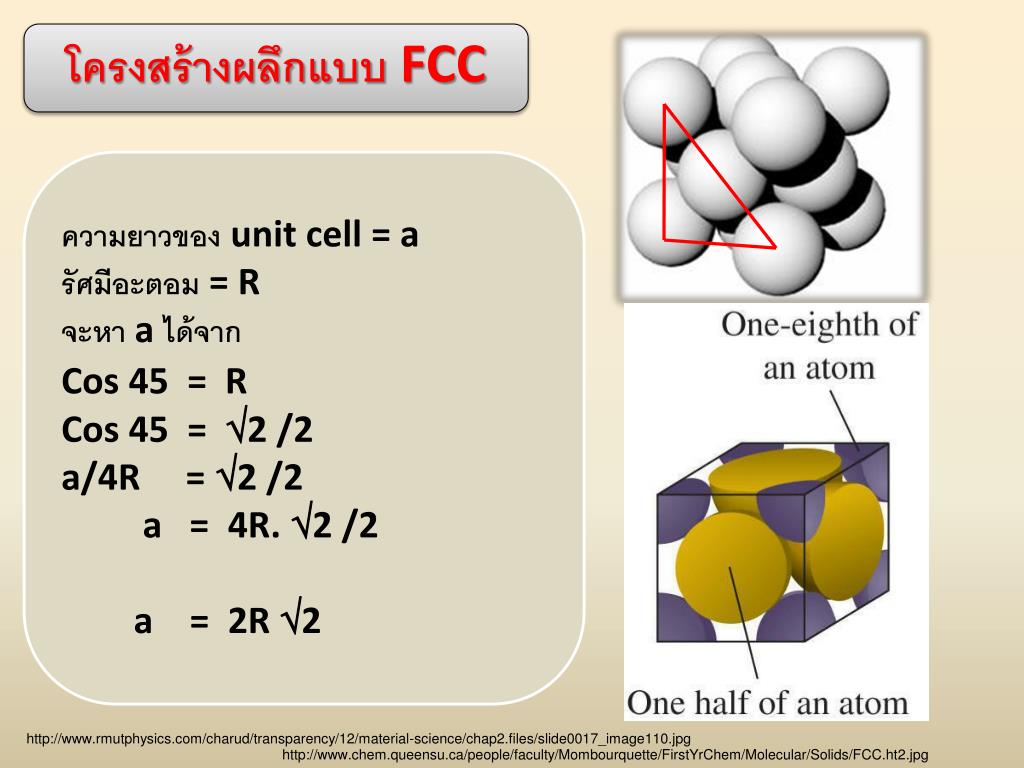 โครงสร้างผลึกแบบ FCC

ความยาวของ unit cell = a
รัศมีอะตอม = R
จะหา a ได้จาก
Cos 45 = R
Cos 45 = $\sqrt{2}$ /2
a/4R = $\sqrt{2}$ /2
a = 4R. $\sqrt{2}$ /2

a = 2R $\sqrt{2}$

One-eighth of an atom

One half of an atom

http://www.rmutphysics.com/charud/transparency/12/material-science/chap2.files/slide0017_image110.jpg
http://www.chem.queensu.ca/people/faculty/Mombourquette/FirstYrChem/Molecular/Solids/FCC.ht2.jpg